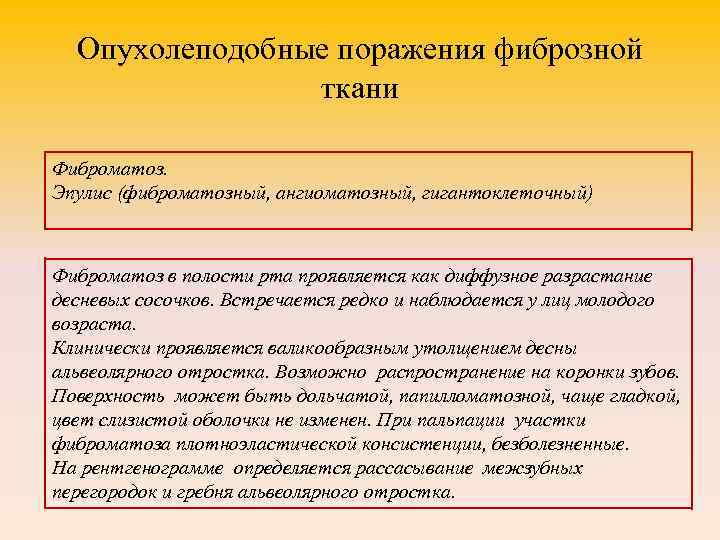 Опухолеподобные поражения фиброзной ткани

Фиброматоз.
Эпулис (фиброматозный, ангиоматозный, гигантоклеточный)

Фиброматоз в полости рта проявляется как диффузное разрастание десневых сосочков. Встречается редко и наблюдается у лиц молодого возраста.
Клинически проявляется валикообразным утолщением десны альвеолярного отростка. Возможно распространение на коронки зубов. Поверхность может быть дольчатой, папилломатозной, чаще гладкой, цвет слизистой оболочки не изменен. При пальпации участки фиброматоза плотноэластической консистенции, безболезненные.
На рентгенограмме определяется рассасывание межзубных перегородок и гребня альвеолярного отростка.